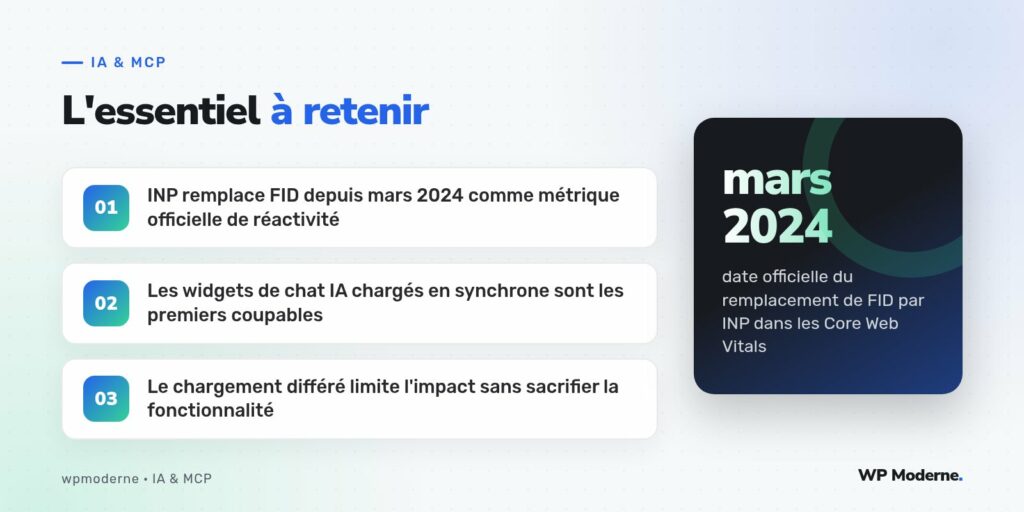 IA & MCP

L'essentiel à retenir

01 INP remplace FID depuis mars 2024 comme métrique officielle de réactivité

02 Les widgets de chat IA chargés en synchrone sont les premiers coupables

03 Le chargement différé limite l'impact sans sacrifier la fonctionnalité

mars 2024

date officielle du remplacement de FID par INP dans les Core Web Vitals

wpmoderne • IA & MCP

WP Moderne.